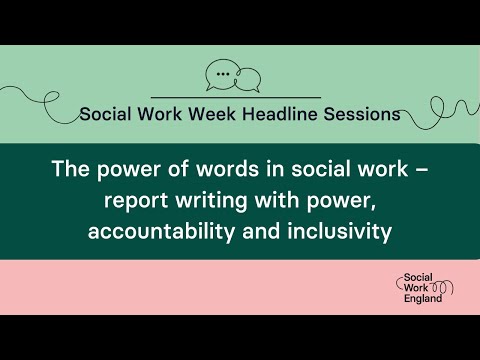 Social Work Week Headline Sessions

The power of words in social work – report writing with power, accountability and inclusivity

Social Work England